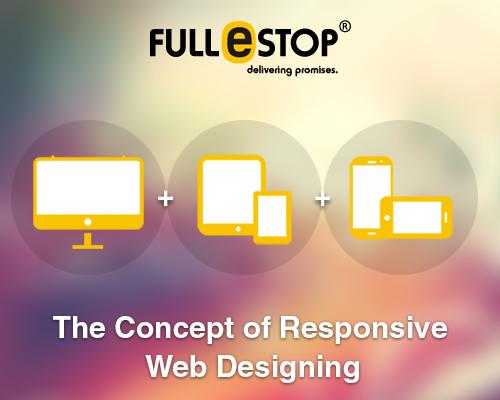 FULLeSTOP®
delivering promises.

+ +

The Concept of Responsive Web Designing